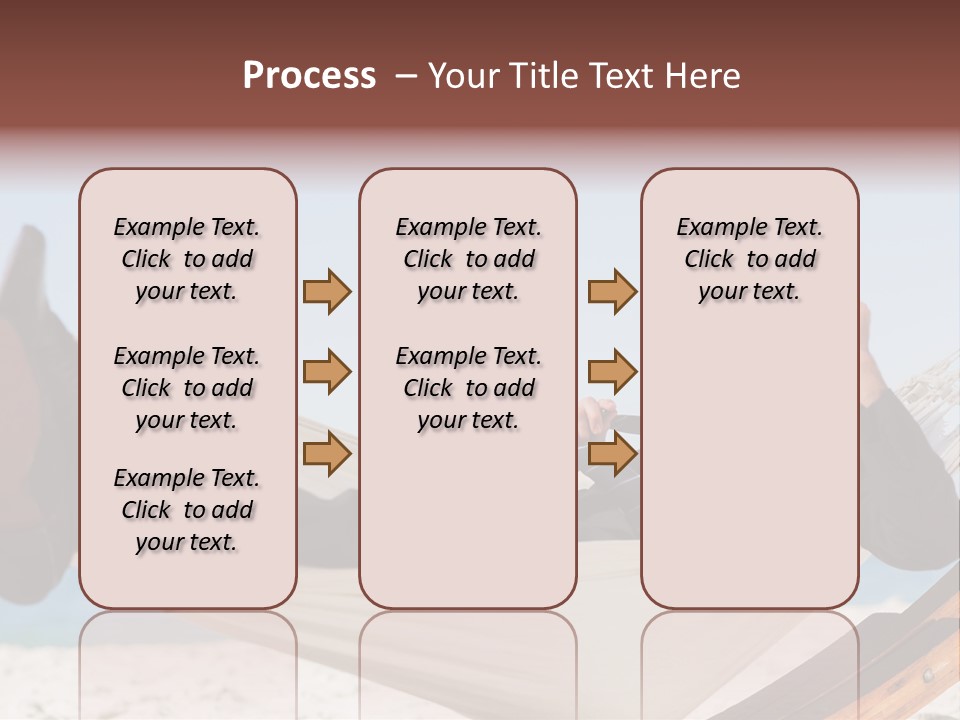 Process – Your Title Text Here

Example Text. Click to add your text.

Example Text. Click to add your text.

Example Text. Click to add your text.

Example Text. Click to add your text.

Example Text. Click to add your text.

Example Text. Click to add your text.